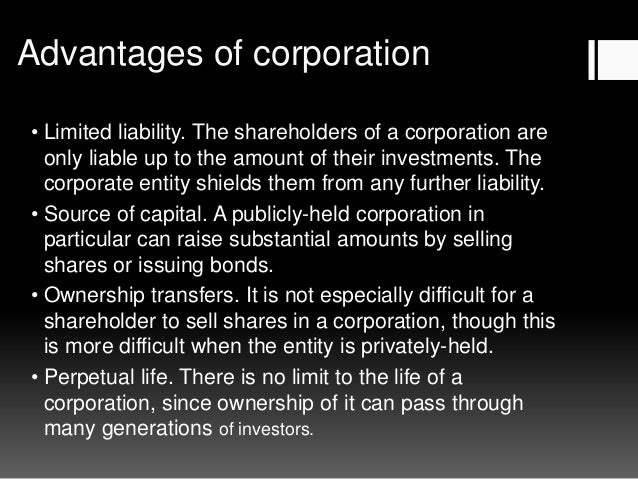 Advantages of corporation

• Limited liability. The shareholders of a corporation are only liable up to the amount of their investments. The corporate entity shields them from any further liability.

• Source of capital. A publicly-held corporation in particular can raise substantial amounts by selling shares or issuing bonds.

• Ownership transfers. It is not especially difficult for a shareholder to sell shares in a corporation, though this is more difficult when the entity is privately-held.

• Perpetual life. There is no limit to the life of a corporation, since ownership of it can pass through many generations of investors.